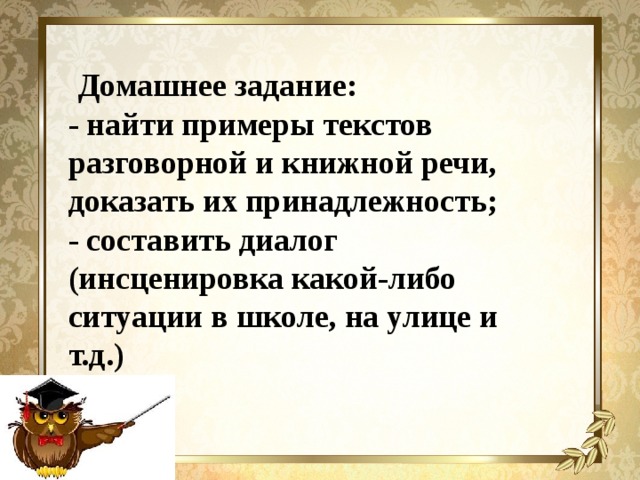 Домашнее задание:
- найти примеры текстов разговорной и книжной речи, доказать их принадлежность;
- составить диалог (инсценировка какой-либо ситуации в школе, на улице и т.д.)